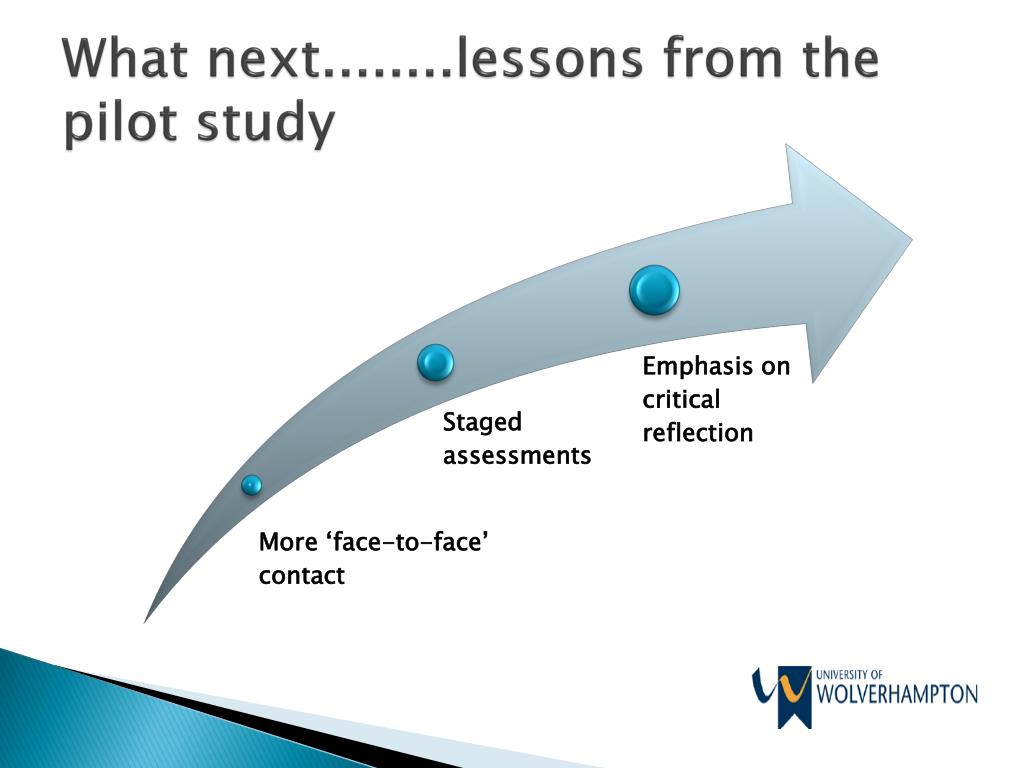 What next........lessons from the pilot study

More ‘face-to-face’ contact

Staged assessments

Emphasis on critical reflection

UNIVERSITY OF WOLVERHAMPTON